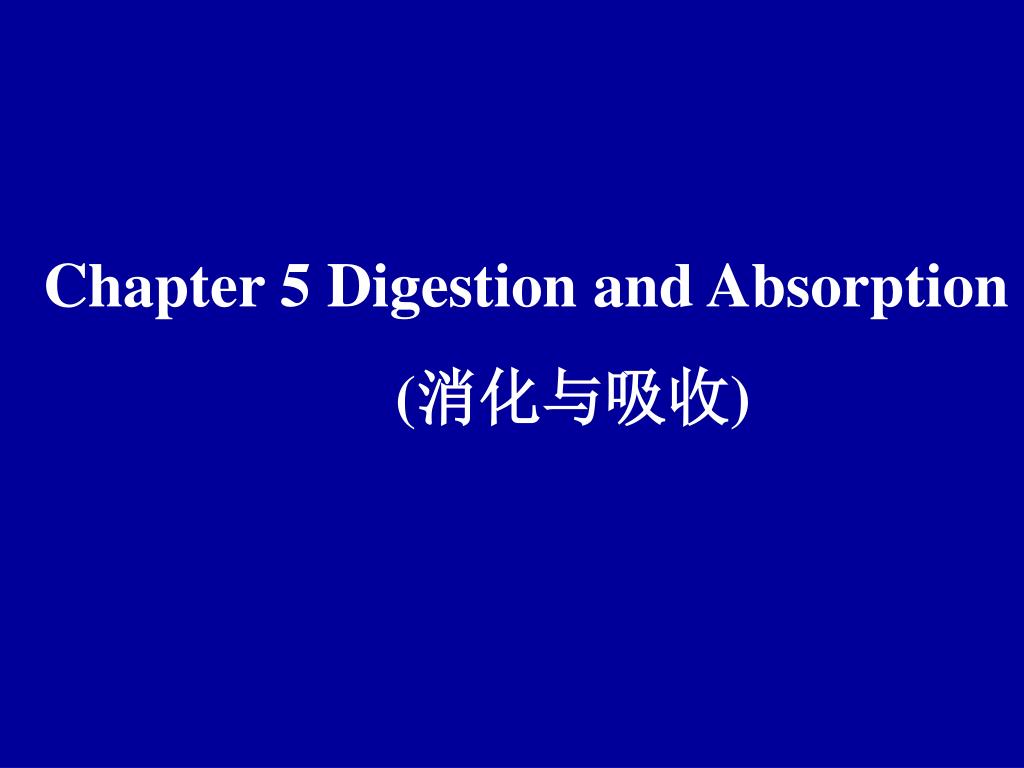 Chapter 5 Digestion and Absorption

(消化与吸收)